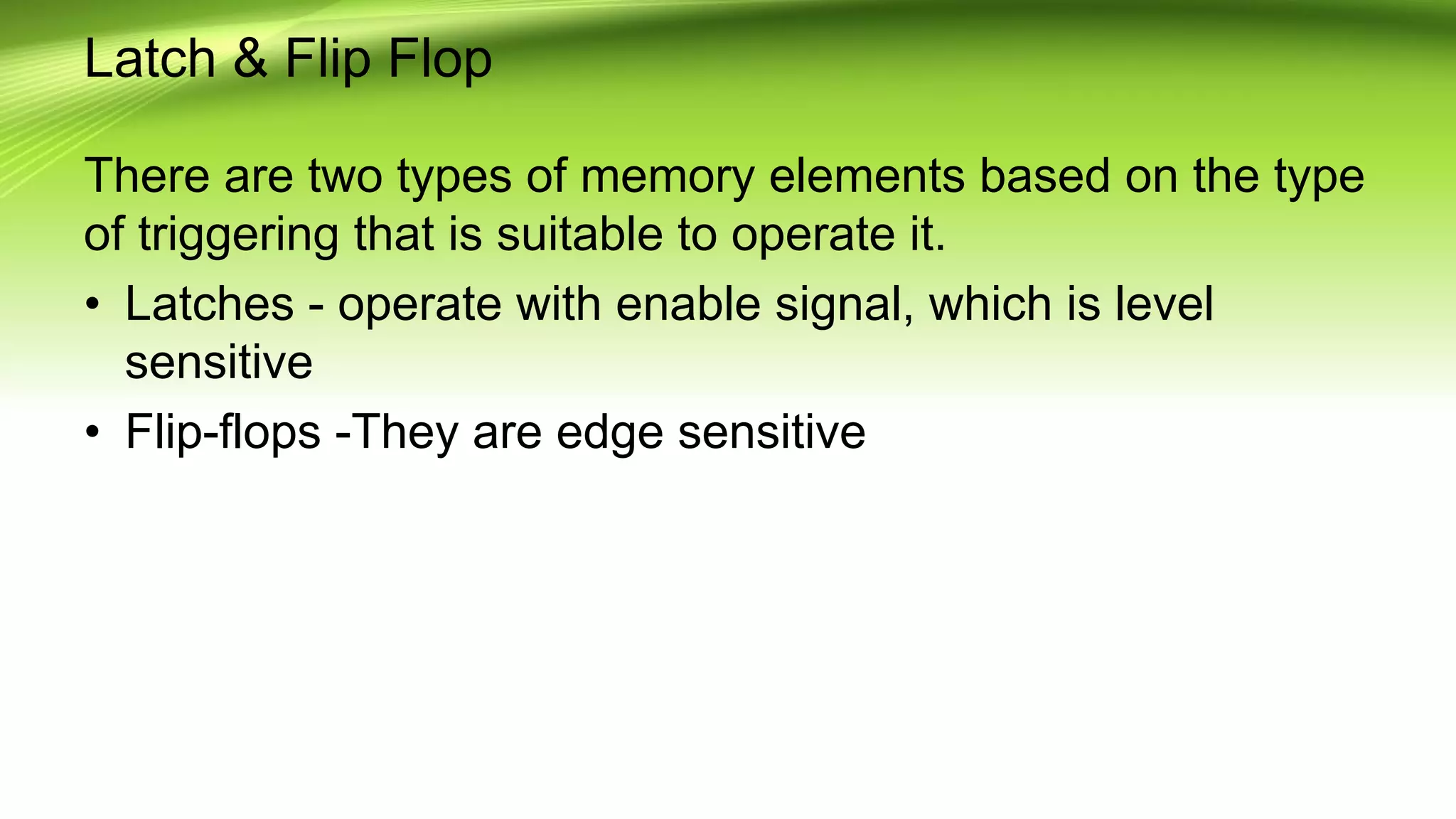 Latch & Flip Flop

There are two types of memory elements based on the type of triggering that is suitable to operate it.

• Latches - operate with enable signal, which is level sensitive
• Flip-flops -They are edge sensitive